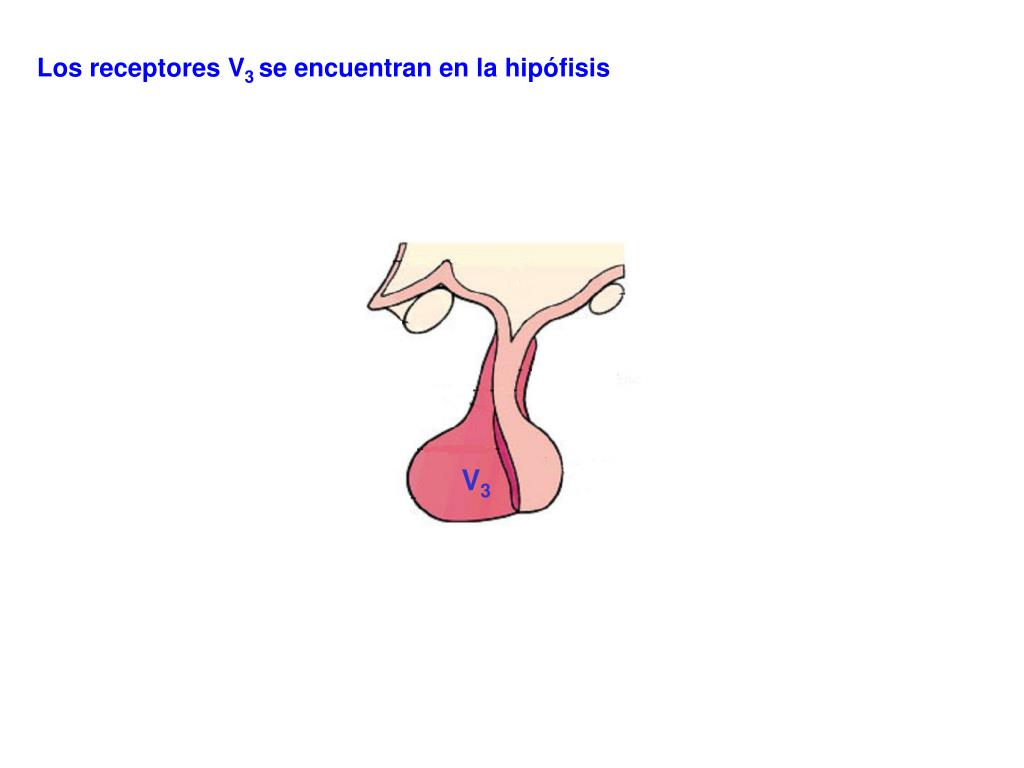 Los receptores $V_3$ se encuentran en la hipófisis

$V_3$